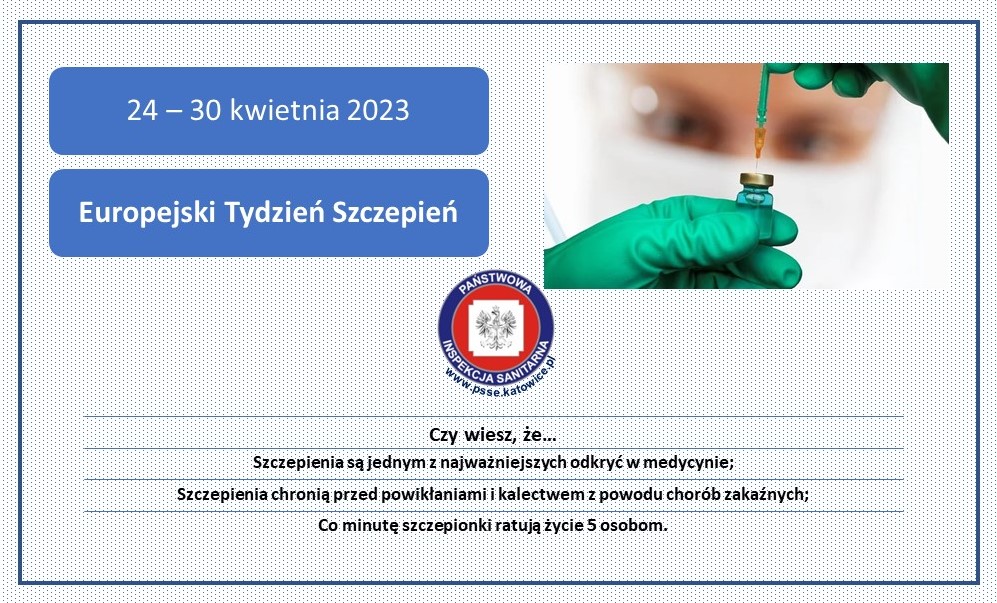 24 – 30 kwietnia 2023

Europejski Tydzień Szczepień

PAŃSTWOWA INSPEKCJA SANITARNA www.psse.katowice.pl

Czy wiesz, że…

Szczepienia są jednym z najważniejszych odkryć w medycynie;

Szczepienia chronią przed powikłaniami i kalectwem z powodu chorób zakaźnych;

Co minutę szczepionki ratują życie 5 osobom.